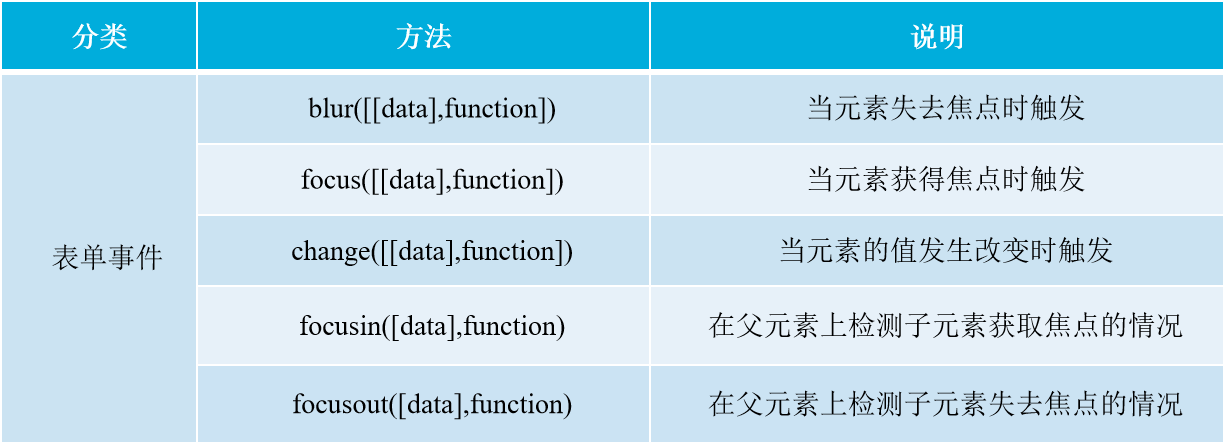 | 分类 | 方法 | 说明 |
|---|---|---|
| 表单事件 | blur([[data],function]) | 当元素失去焦点时触发 |
| | focus([[data],function]) | 当元素获得焦点时触发 |
| | change([[data],function]) | 当元素的值发生改变时触发 |
| | focusin([data],function) | 在父元素上检测子元素获取焦点的情况 |
| | focusout([data],function) | 在父元素上检测子元素失去焦点的情况 |